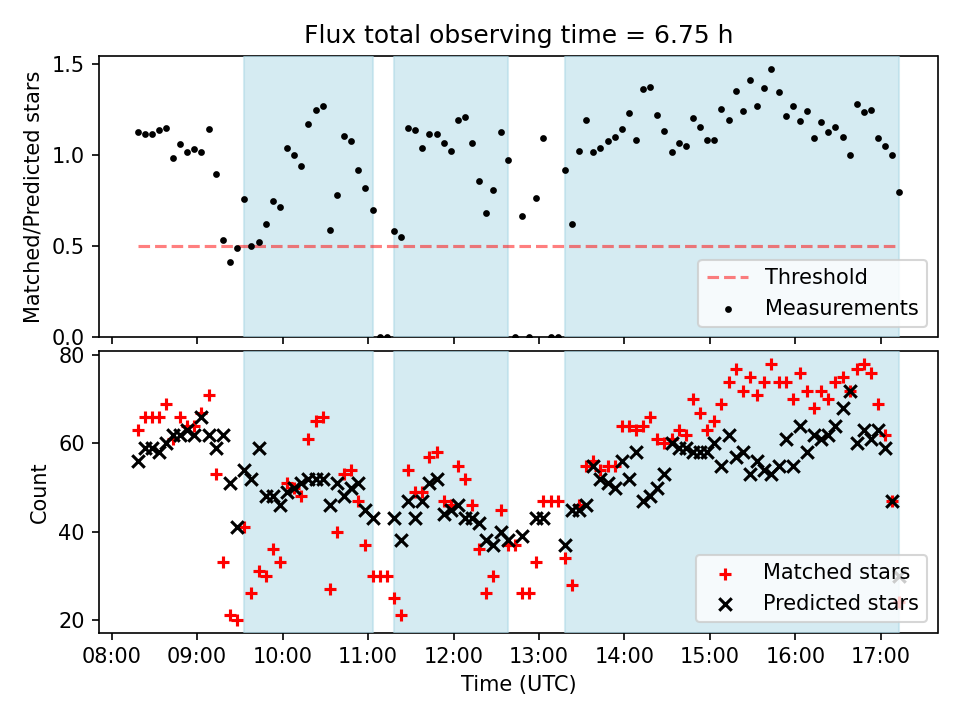 Flux total observing time = 6.75 h

Matched/Predicted stars

1.5
1.0
0.5
0.0

Threshold
Measurements

Count

80
60
40
20

Matched stars
Predicted stars

08:00 09:00 10:00 11:00 12:00 13:00 14:00 15:00 16:00 17:00

Time (UTC)